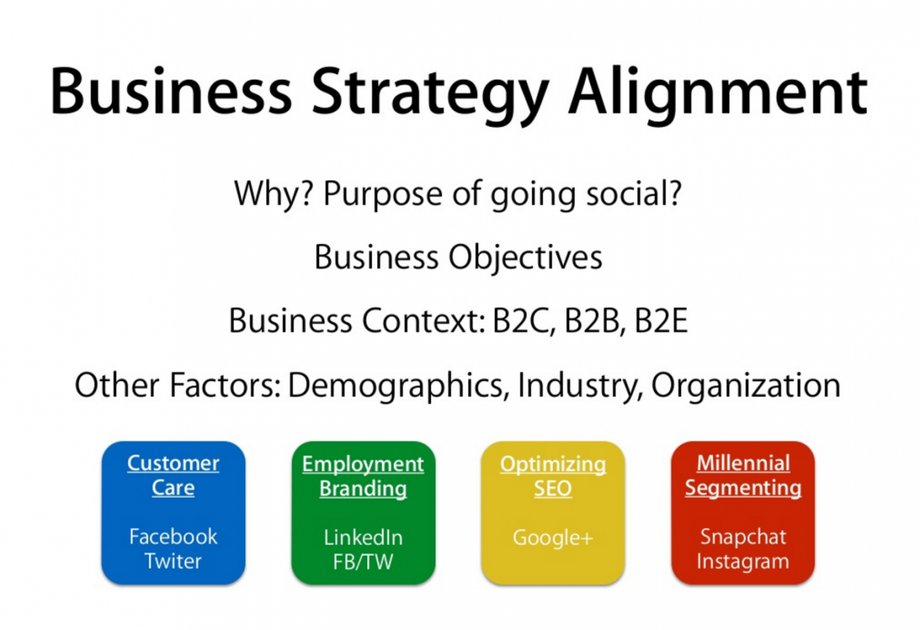 Business Strategy Alignment

Why? Purpose of going social?

Business Objectives

Business Context: B2C, B2B, B2E

Other Factors: Demographics, Industry, Organization

Customer Care

Facebook Twiter

Employment Branding

LinkedIn FB/TW

Optimizing SEO

Google+

Millennial Segmenting

Snapchat Instagram